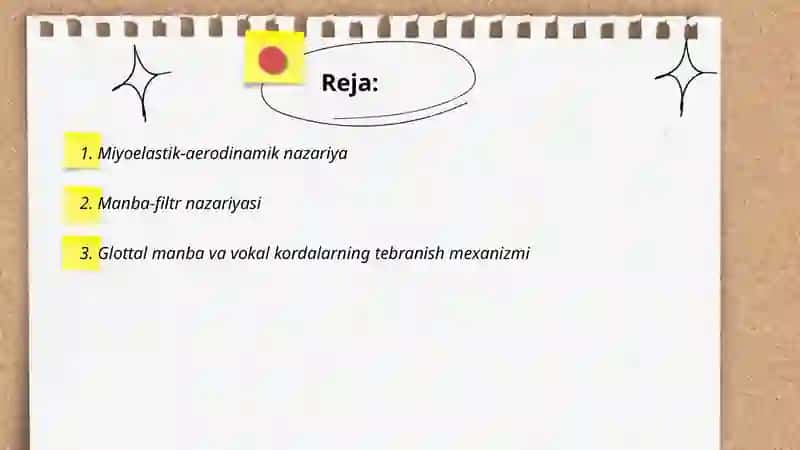 Reja:

1. Miyoelastik-aerodinamik nazariya

2. Manba-filtr nazariyasi

3. Glottal manba va vokal kordalarning tebranish mexanizmi